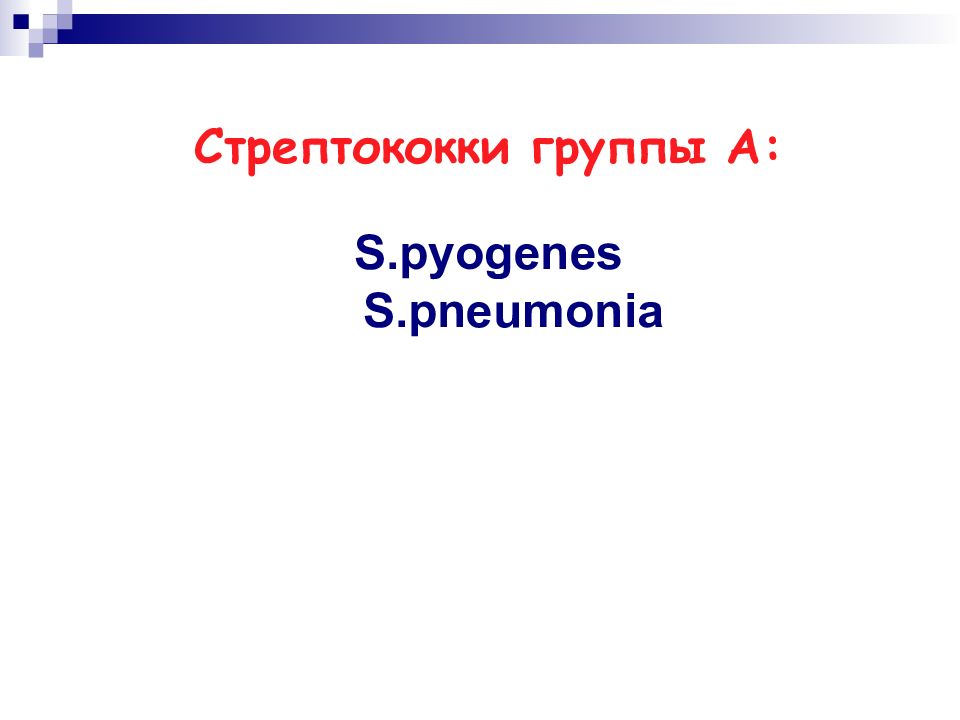 Стрептококки группы А:

S.pyogenes
S.pneumonia